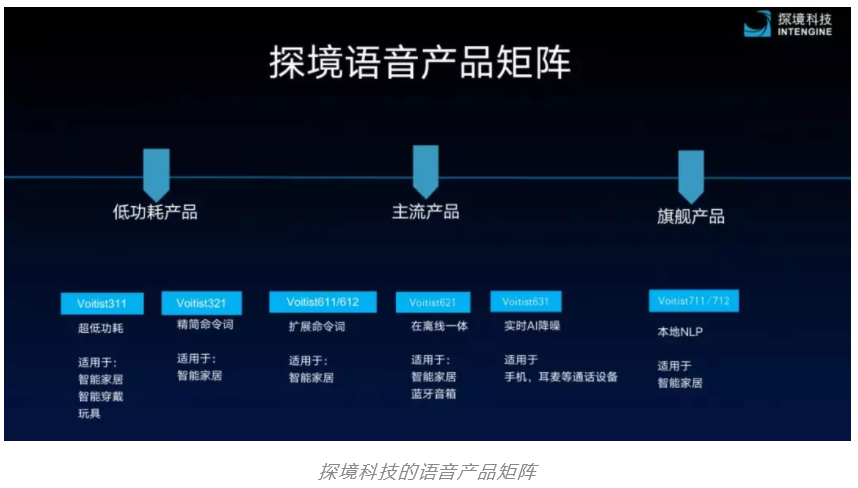 探境科技
INTENGINE

探境语音产品矩阵

低功耗产品

主流产品

旗舰产品

Voitist311
超低功耗

适用于：
智能家居
智能穿戴
玩具

Voitist321
精简命令词

适用于：
智能家居

Voitist611/612
扩展命令词

适用于：
智能家居

Voitist621
在离线一体

适用于：
智能家居
蓝牙音箱

Voitist631
实时AI降噪

适用于
手机，耳麦等通话设备

Voitist711/712
本地NLP

适用于
智能家居

探境科技的语音产品矩阵